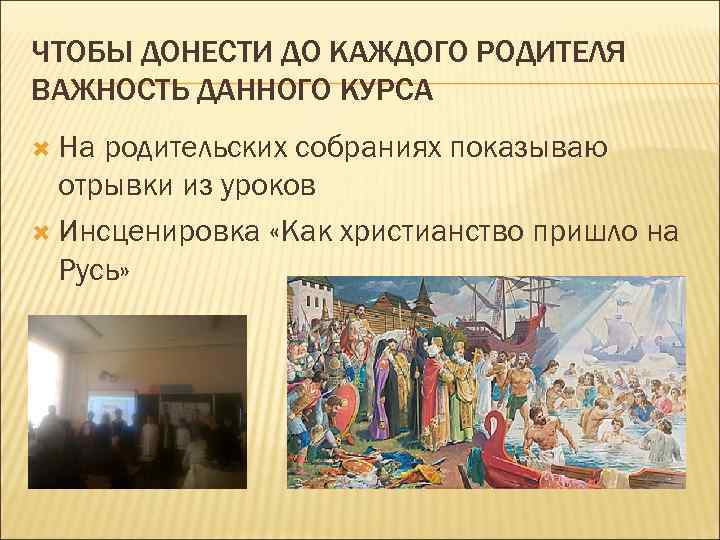 ЧТОБЫ ДОНЕСТИ ДО КАЖДОГО РОДИТЕЛЯ ВАЖНОСТЬ ДАННОГО КУРСА

На родительских собраниях показываю отрывки из уроков

Инсценировка «Как христианство пришло на Русь»